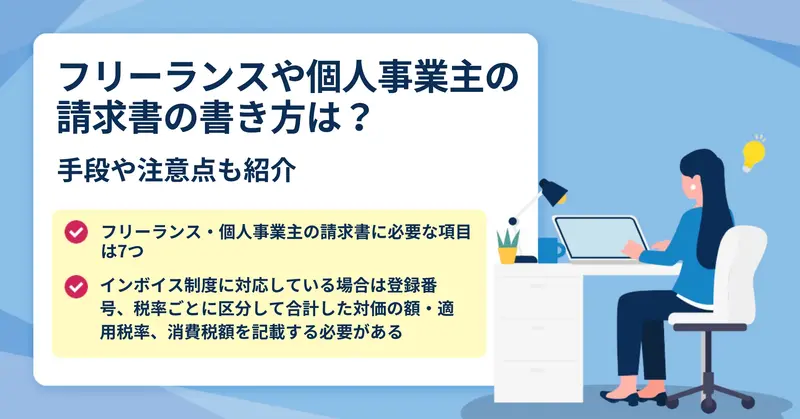 フリーランスや個人事業主の請求書の書き方は？

手段や注意点も紹介

フリーランス・個人事業主の請求書に必要な項目は7つ

インボイス制度に対応している場合は登録番号、税率ごとに区分して合計した対価の額・適用税率、消費税額を記載する必要がある